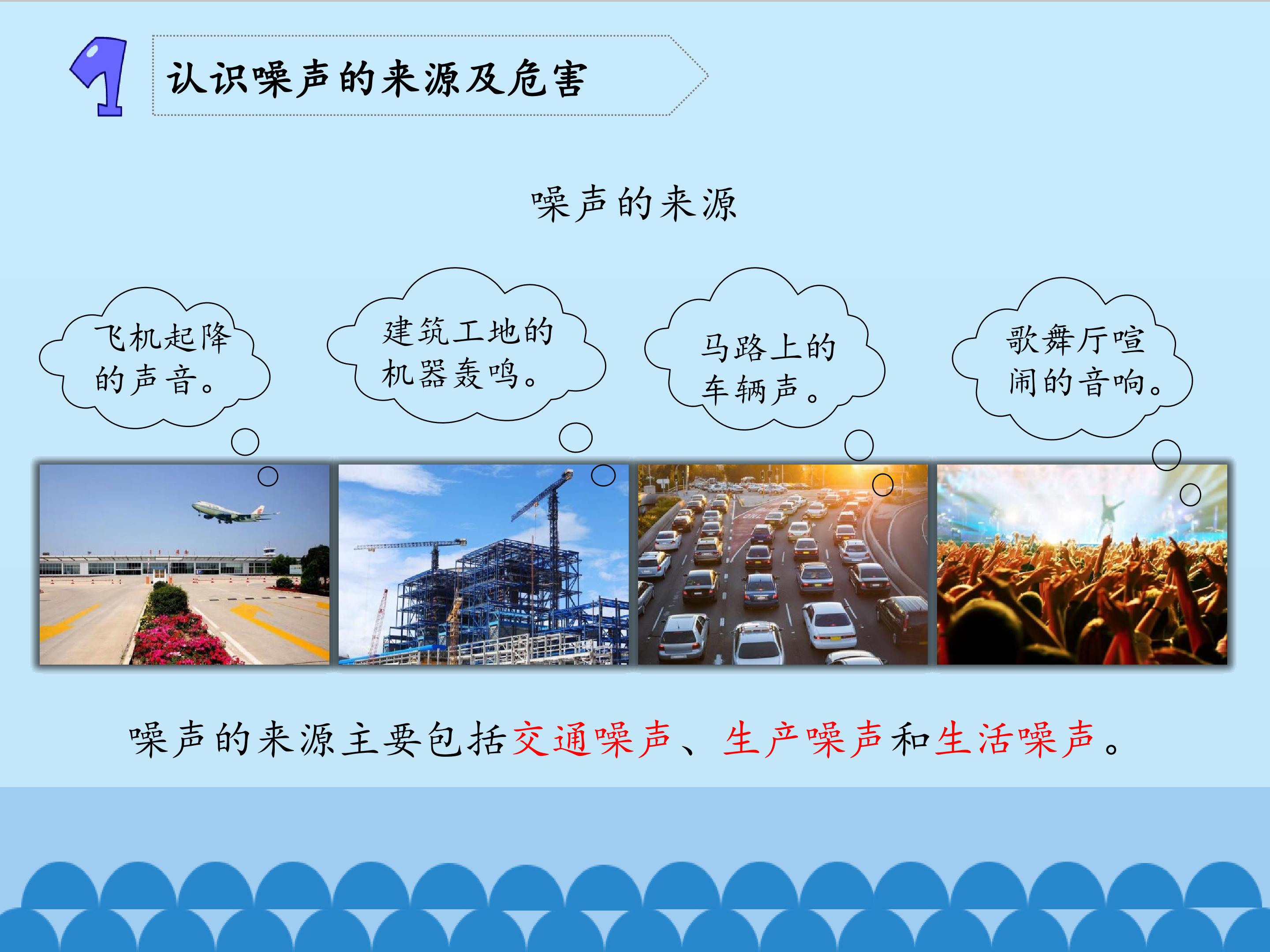 1 认识噪声的来源及危害

噪声的来源

飞机起降的声音。

建筑工地的机器轰鸣。

马路上的车辆声。

歌舞厅喧闹的音响。

噪声的来源主要包括交通噪声、生产噪声和生活噪声。